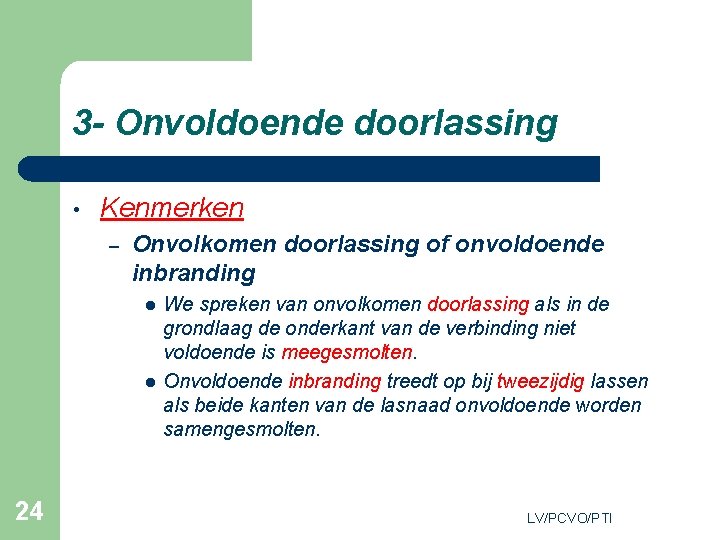 3- Onvoldoende doorlassing

• Kenmerken
– Onvolkomen doorlassing of onvoldoende inbranding
● We spreken van onvolkomen doorlassing als in de grondlaag de onderkant van de verbinding niet voldoende is meegesmolten.
● Onvoldoende inbranding treedt op bij tweezijdig lassen als beide kanten van de lasnaad onvoldoende worden samengesmolten.

24

LV/PCVO/PTI